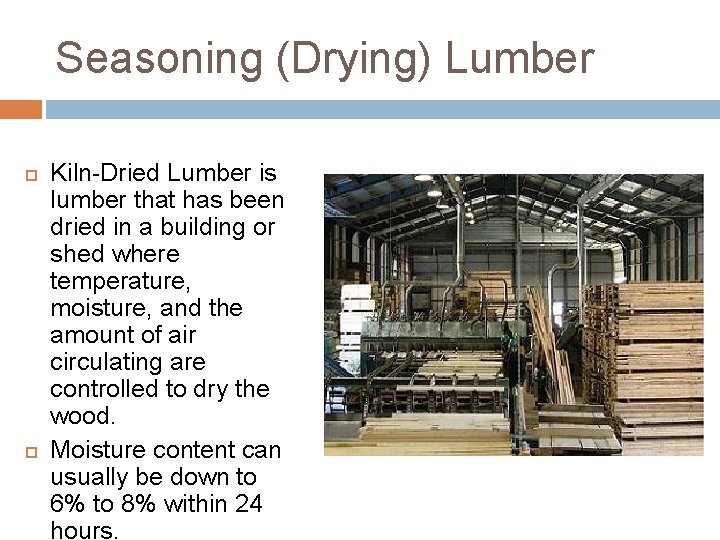 Seasoning (Drying) Lumber

Kiln-Dried Lumber is lumber that has been dried in a building or shed where temperature, moisture, and the amount of air circulating are controlled to dry the wood.

Moisture content can usually be down to 6% to 8% within 24 hours.